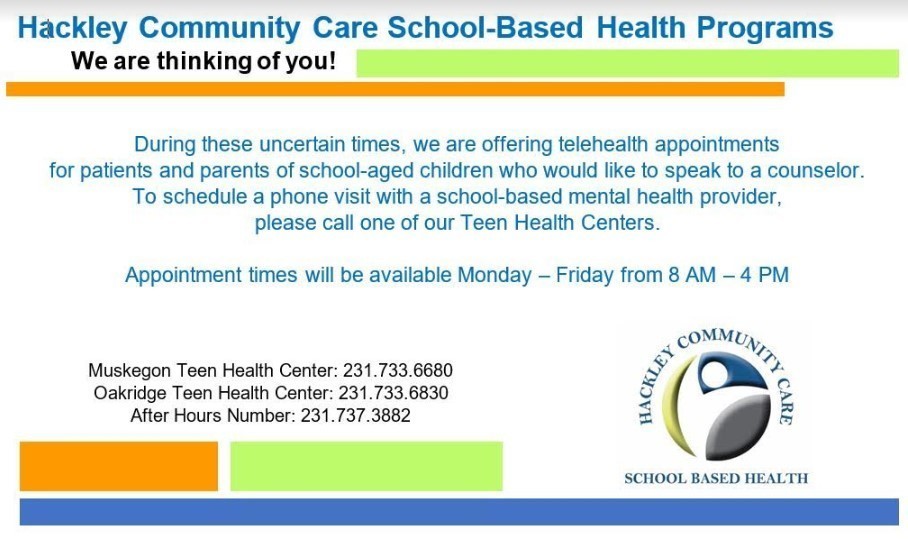 Hackley Community Care School-Based Health Programs
We are thinking of you!

During these uncertain times, we are offering telehealth appointments for patients and parents of school-aged children who would like to speak to a counselor. To schedule a phone visit with a school-based mental health provider, please call one of our Teen Health Centers.

Appointment times will be available Monday – Friday from 8 AM – 4 PM

Muskegon Teen Health Center: 231.733.6680
Oakridge Teen Health Center: 231.733.6830
After Hours Number: 231.737.3882

HACKLEY COMMUNITY CARE
SCHOOL BASED HEALTH